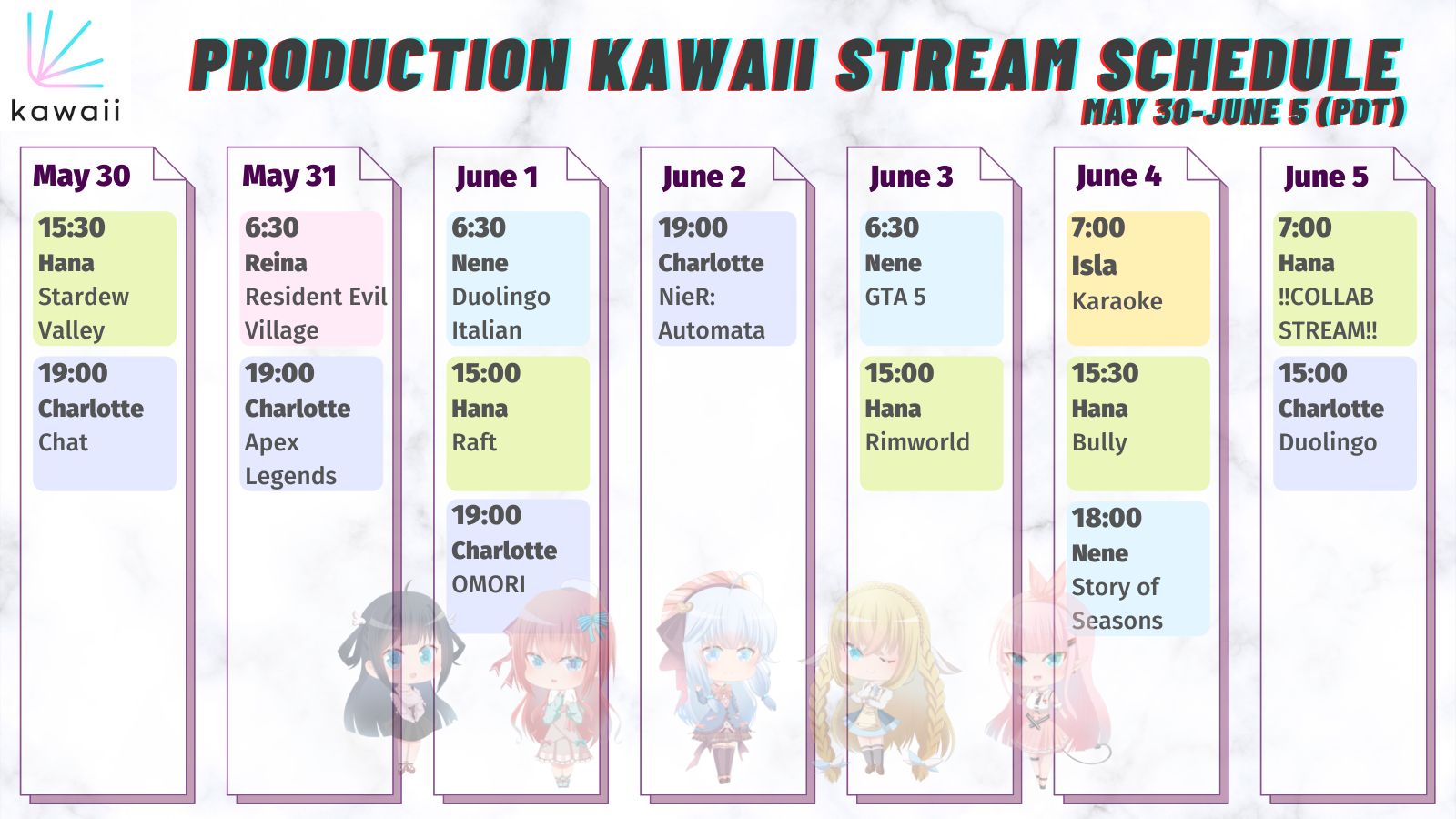 kawaii

PRODUCTION KAWAII STREAM SCHEDULE

MAY 30-JUNE 5 (PDT)

May 30

15:30
Hana
Stardew Valley

19:00
Charlotte
Chat

May 31

6:30
Reina
Resident Evil Village

19:00
Charlotte
Apex Legends

June 1

6:30
Nene
Duolingo Italian

15:00
Hana
Raft

19:00
Charlotte
OMORI

June 2

19:00
Charlotte
NieR: Automata

June 3

6:30
Nene
GTA 5

15:00
Hana
Rimworld

June 4

7:00
Isla
Karaoke

15:30
Hana
Bully

18:00
Nene
Story of Seasons

June 5

7:00
Hana
!!COLLAB STREAM!!

15:00
Charlotte
Duolingo